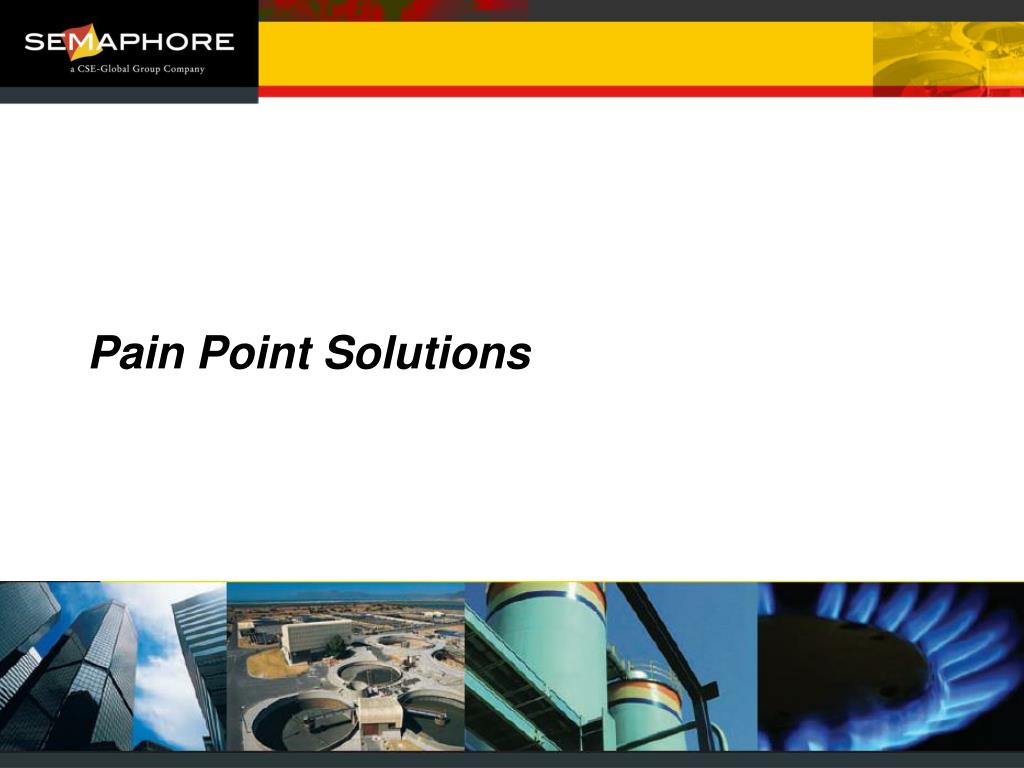 SEMAPHORE
a CSE-Global Group Company

Pain Point Solutions